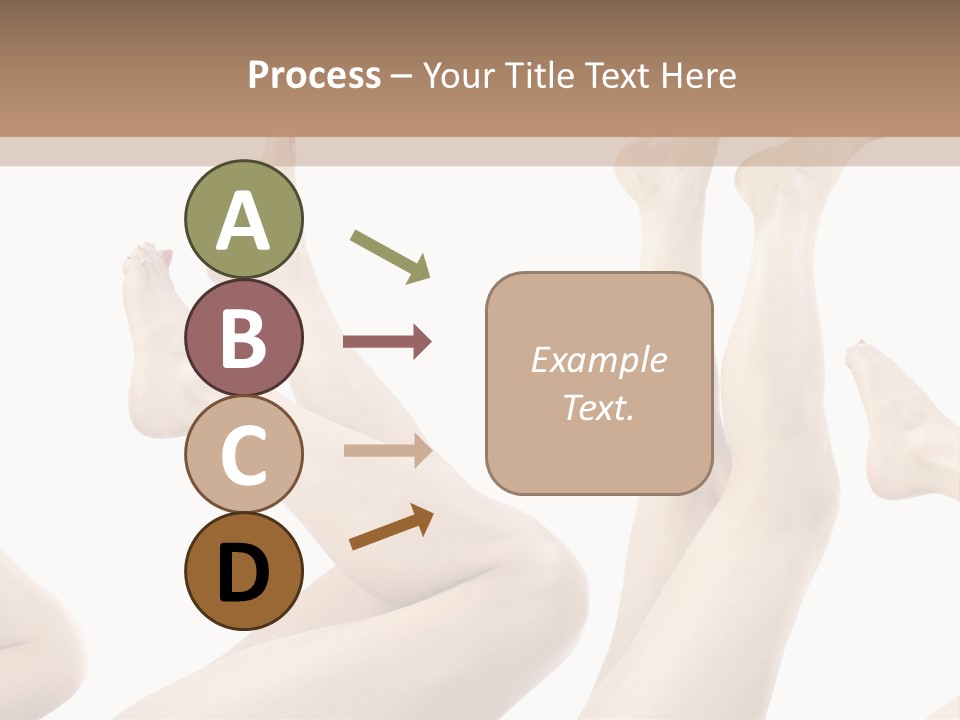 Process – Your Title Text Here

A

B

C

D

Example Text.